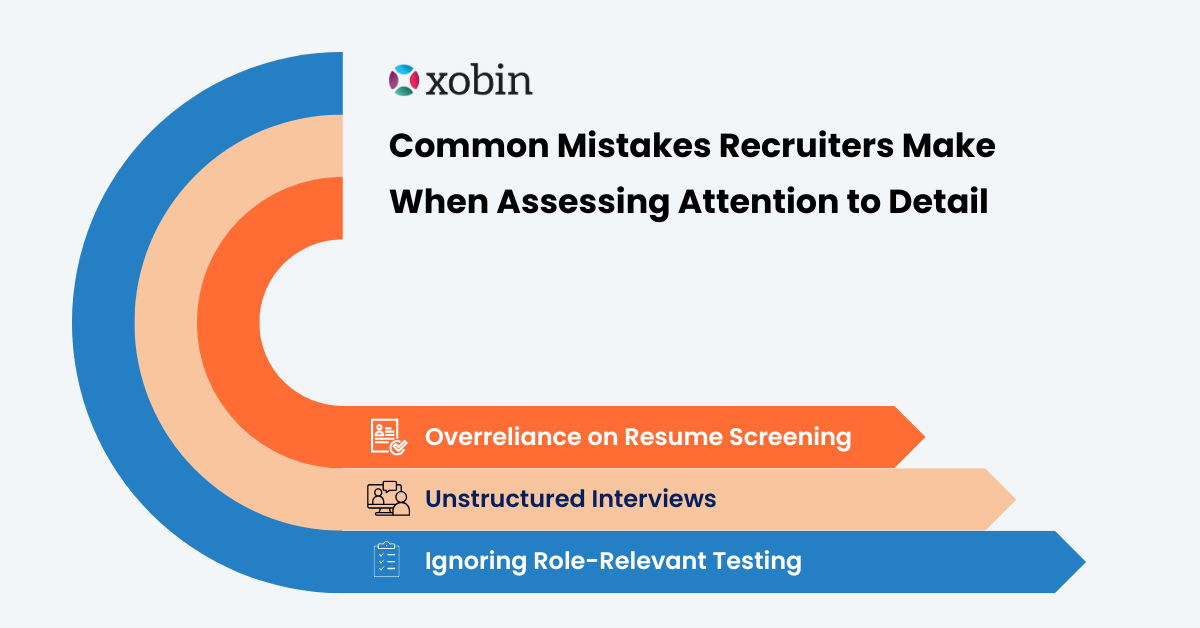 xobin

Common Mistakes Recruiters Make When Assessing Attention to Detail

Overreliance on Resume Screening

Unstructured Interviews

Ignoring Role-Relevant Testing